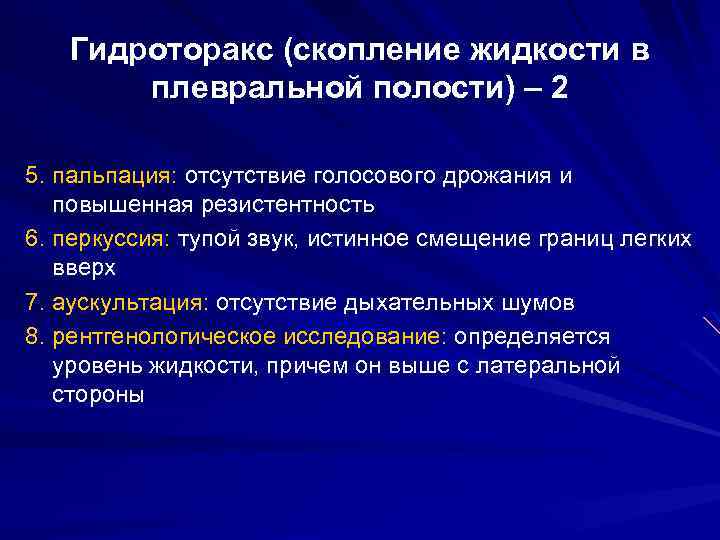 Гидроторакс (скопление жидкости в плевральной полости) – 2

5. пальпация: отсутствие голосового дрожания и повышенная резистентность
6. перкуссия: тупой звук, истинное смещение границ легких вверх
7. аускультация: отсутствие дыхательных шумов
8. рентгенологическое исследование: определяется уровень жидкости, причем он выше с латеральной стороны